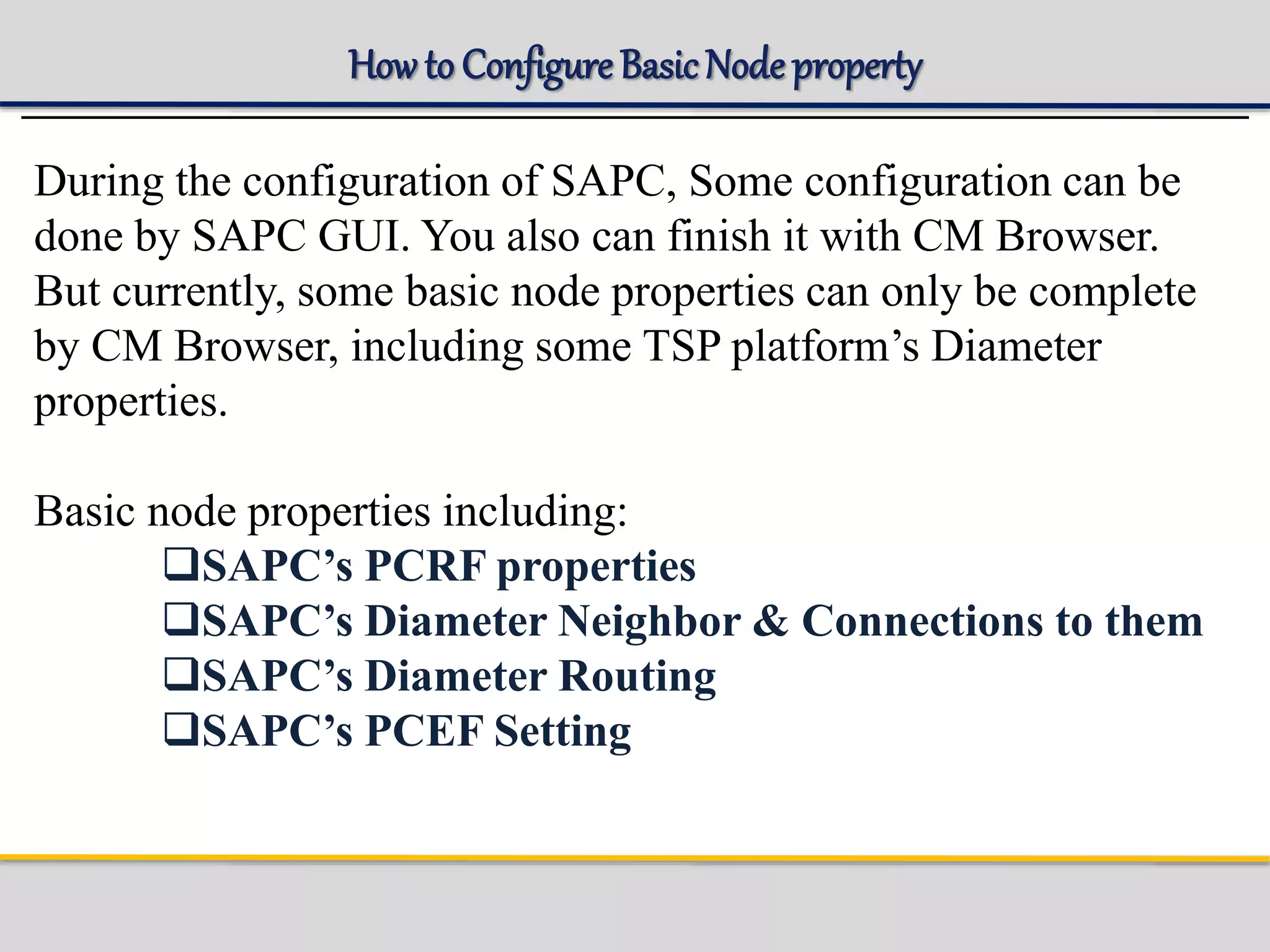 How to Configure Basic Node property

During the configuration of SAPC, Some configuration can be done by SAPC GUI. You also can finish it with CM Browser. But currently, some basic node properties can only be complete by CM Browser, including some TSP platform’s Diameter properties.

Basic node properties including:
❑SAPC’s PCRF properties
❑SAPC’s Diameter Neighbor & Connections to them
❑SAPC’s Diameter Routing
❑SAPC’s PCEF Setting